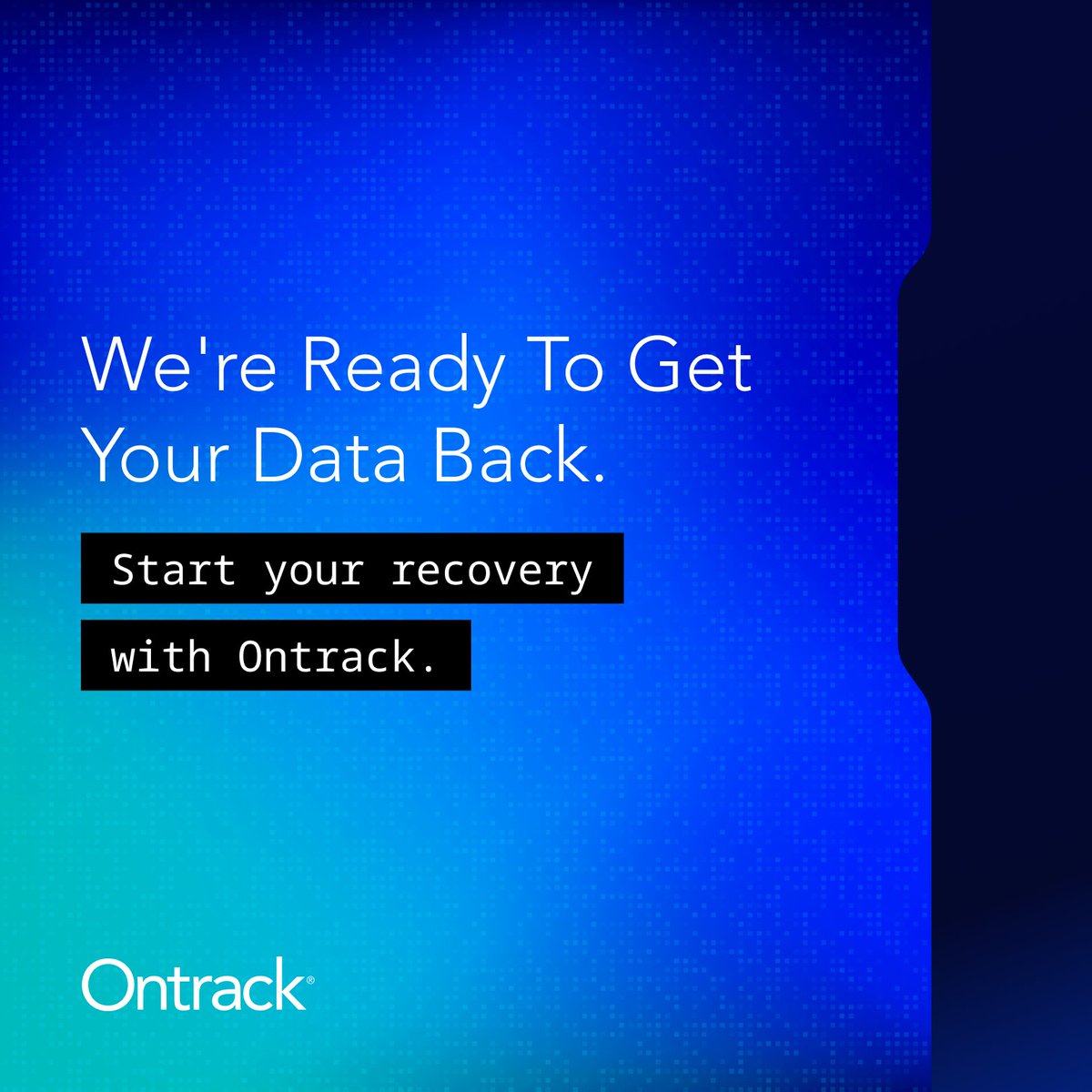 We're Ready To Get Your Data Back.

Start your recovery with Ontrack.

Ontrack®